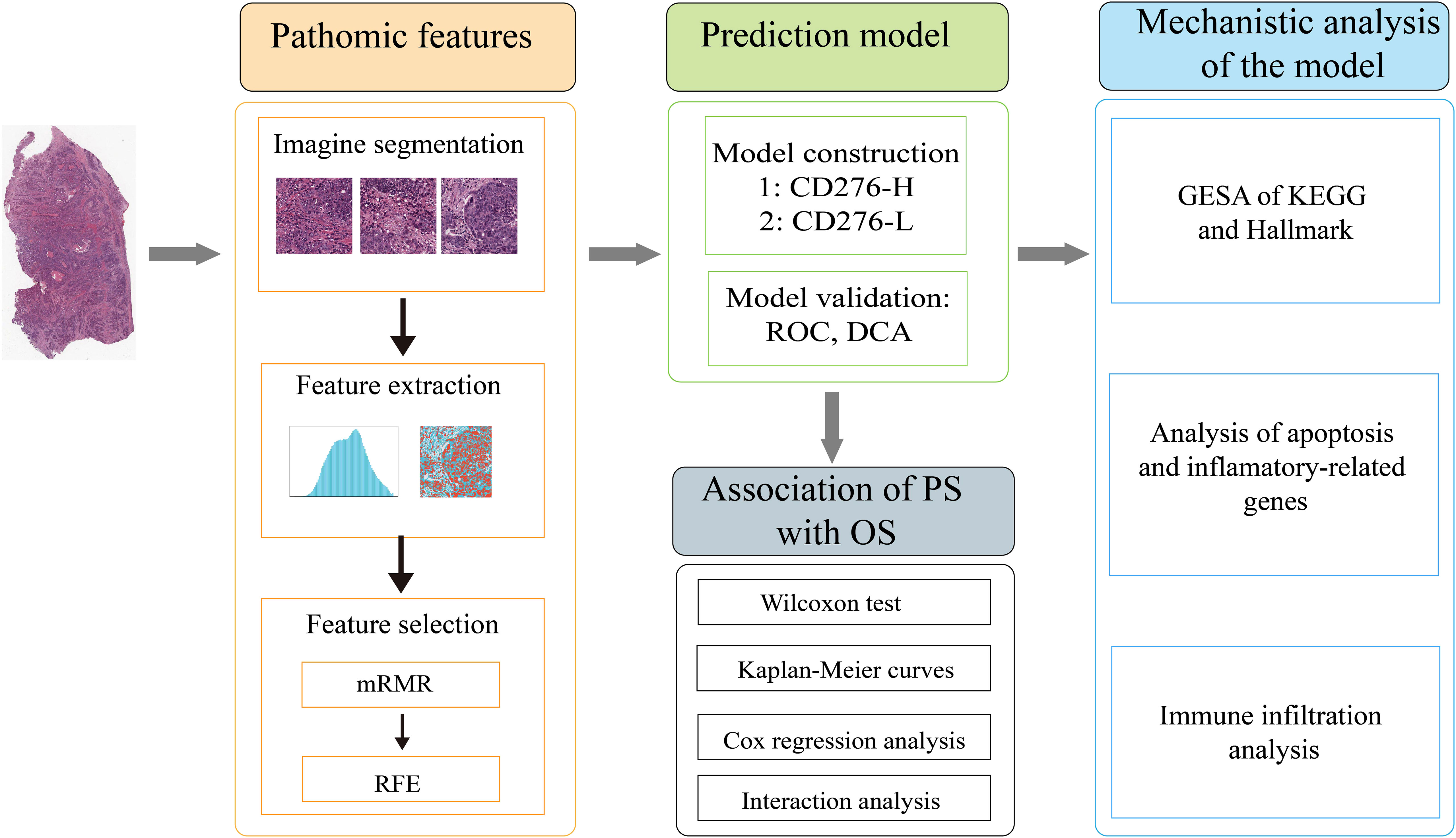 Pathomic features

Imagine segmentation

Feature extraction

Feature selection

mRMR

RFE

Prediction model

Model construction
1: CD276-H
2: CD276-L

Model validation:
ROC, DCA

Association of PS with OS

Wilcoxon test

Kaplan-Meier curves

Cox regression analysis

Interaction analysis

Mechanistic analysis of the model

GESA of KEGG and Hallmark

Analysis of apoptosis and inflamatory-related genes

Immune infiltration analysis